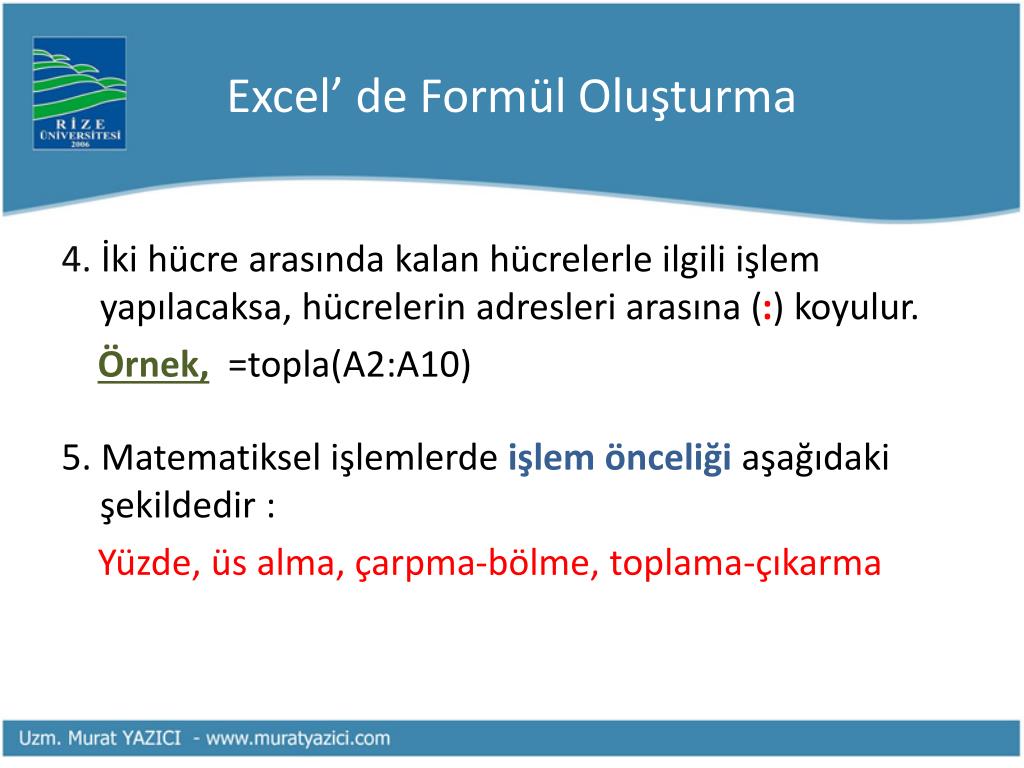 RİZE ÜNİVERSİTESİ 2006

Excel’ de Formül Oluşturma

4. İki hücre arasında kalan hücrelerle ilgili işlem yapılacaksa, hücrelerin adresleri arasına (:) koyulur.

Örnek, =topla(A2:A10)

5. Matematiksel işlemlerde işlem önceliği aşağıdaki şekildedir :

Yüzde, üs alma, çarpma-bölme, toplama-çıkarma

Uzm. Murat YAZICI - www.muratyazici.com